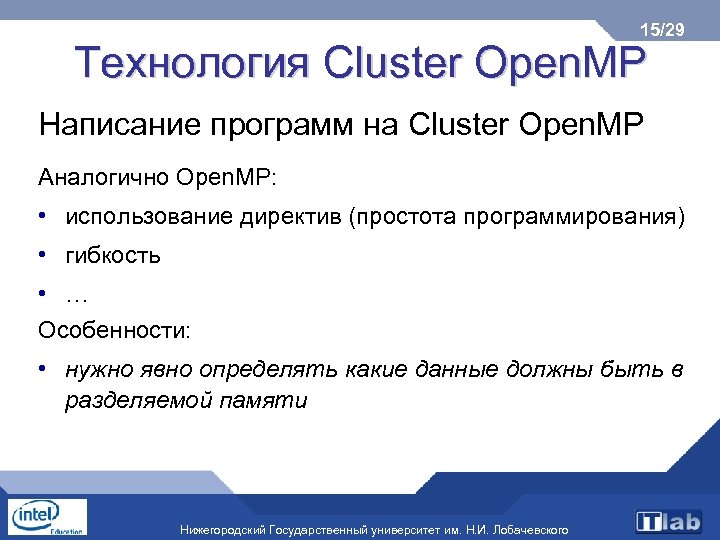 15/29

Технология Cluster OpenMP

Написание программ на Cluster OpenMP

Аналогично OpenMP:

• использование директив (простота программирования)

• гибкость

• …

Особенности:

• нужно явно определять какие данные должны быть в разделяемой памяти

intel Education

Нижегородский Государственный университет им. Н.И. Лобачевского

ITlab